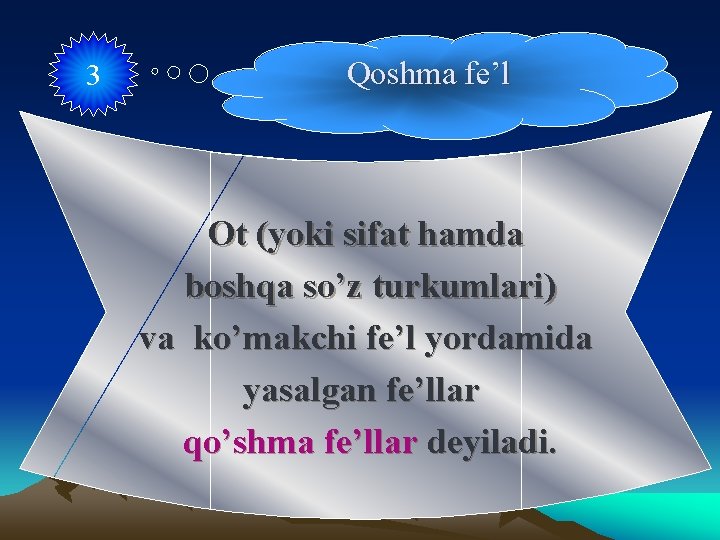 3

Qoshma fe’l

Ot (yoki sifat hamda boshqa so’z turkumlari) va ko’makchi fe’l yordamida yasalgan fe’llar qo’shma fe’llar deyiladi.